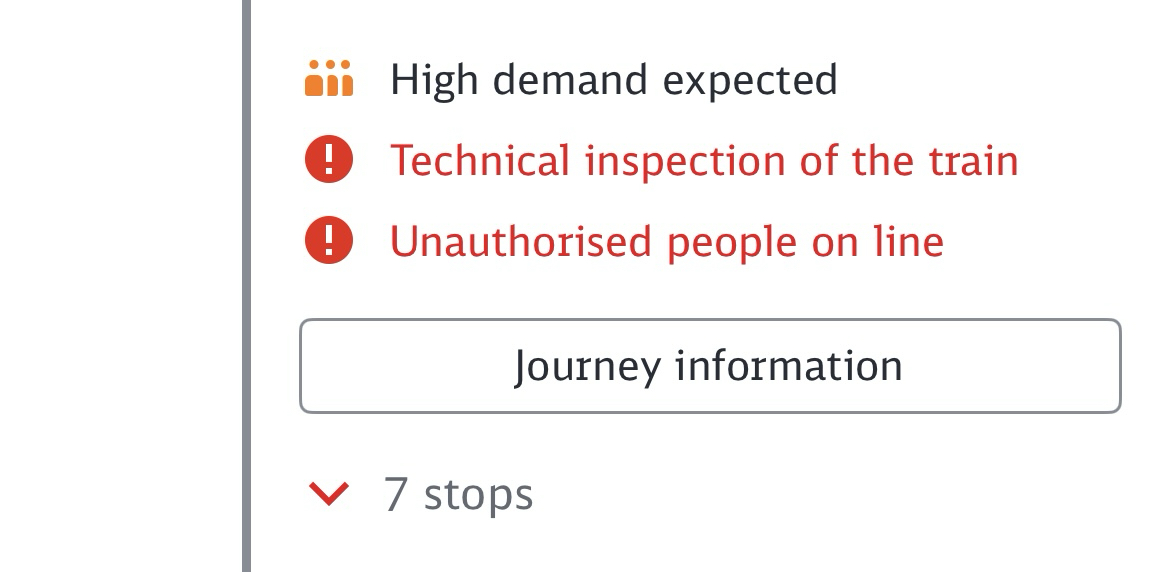 High demand expected

Technical inspection of the train

Unauthorised people on line

Journey information

7 stops